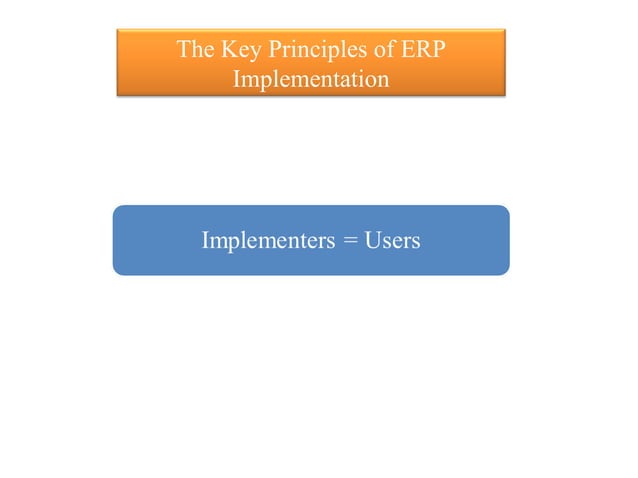 The Key Principles of ERP Implementation

Implementers = Users